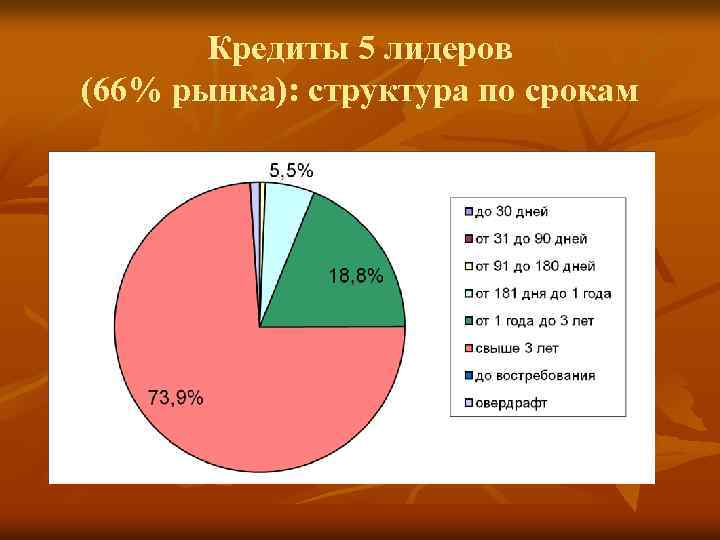 Кредиты 5 лидеров
(66% рынка): структура по срокам

5,5%

18,8%

73,9%

до 30 дней
от 31 до 90 дней
от 91 до 180 дней
от 181 дня до 1 года
от 1 года до 3 лет
свыше 3 лет
до востребования
овердрафт